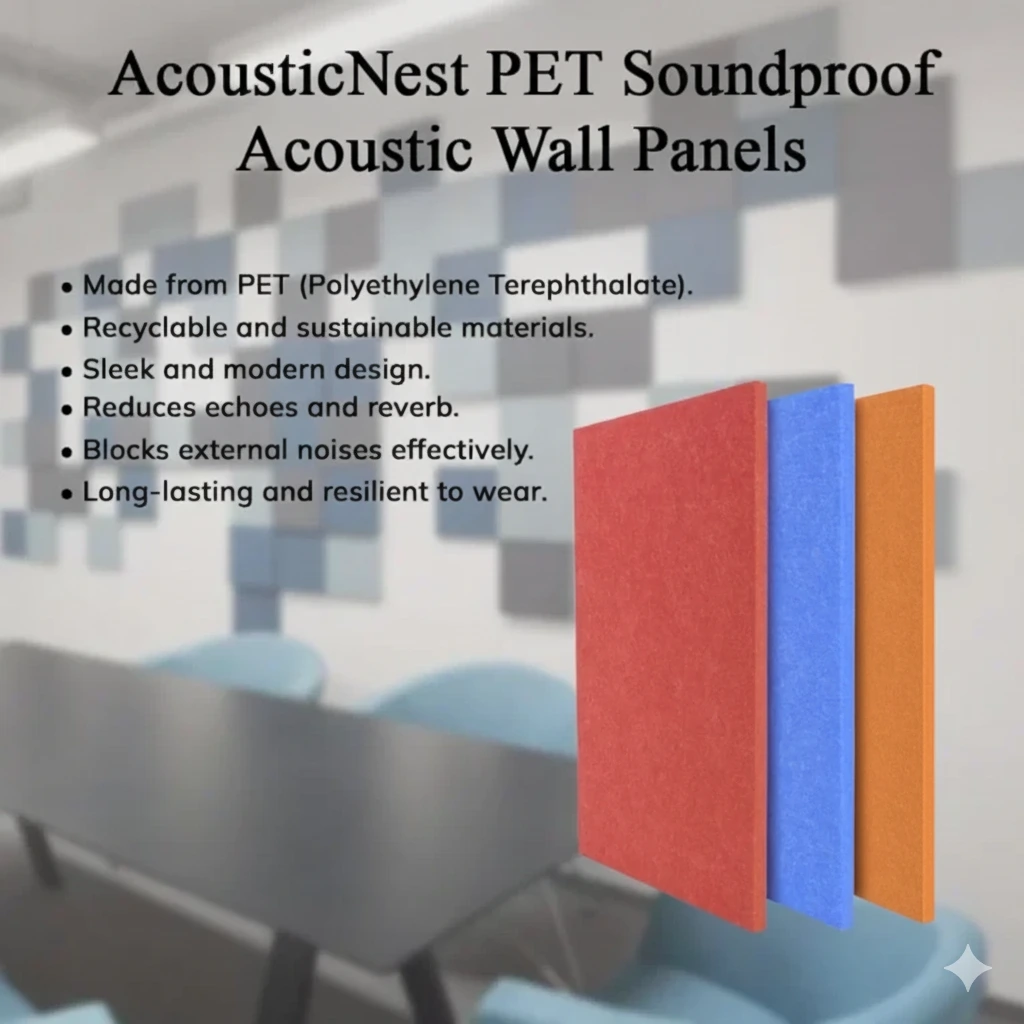 AcousticNest PET Soundproof Acoustic Wall Panels

• Made from PET (Polyethylene Terephthalate).
• Recyclable and sustainable materials.
• Sleek and modern design.
• Reduces echoes and reverb.
• Blocks external noises effectively.
• Long-lasting and resilient to wear.